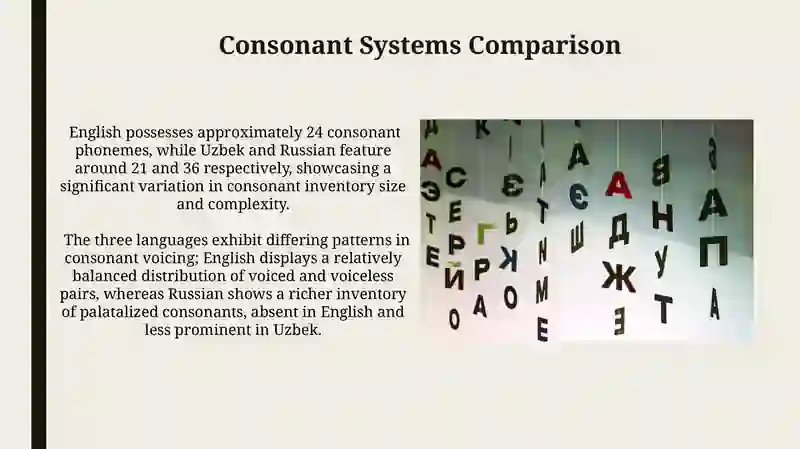 Consonant Systems Comparison

English possesses approximately 24 consonant phonemes, while Uzbek and Russian feature around 21 and 36 respectively, showcasing a significant variation in consonant inventory size and complexity.

The three languages exhibit differing patterns in consonant voicing; English displays a relatively balanced distribution of voiced and voiceless pairs, whereas Russian shows a richer inventory of palatalized consonants, absent in English and less prominent in Uzbek.